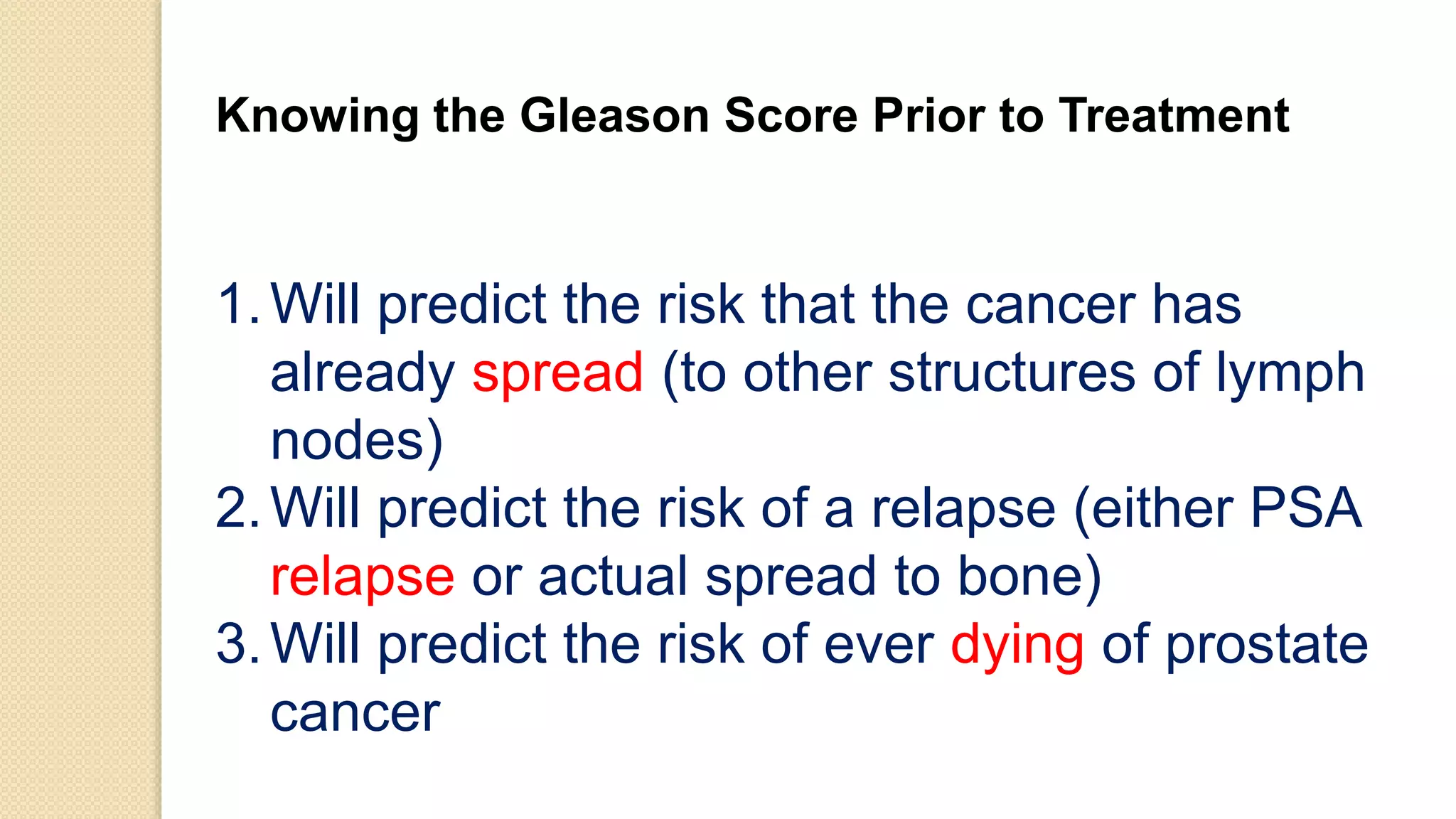 Knowing the Gleason Score Prior to Treatment

1. Will predict the risk that the cancer has already spread (to other structures of lymph nodes)
2. Will predict the risk of a relapse (either PSA relapse or actual spread to bone)
3. Will predict the risk of ever dying of prostate cancer